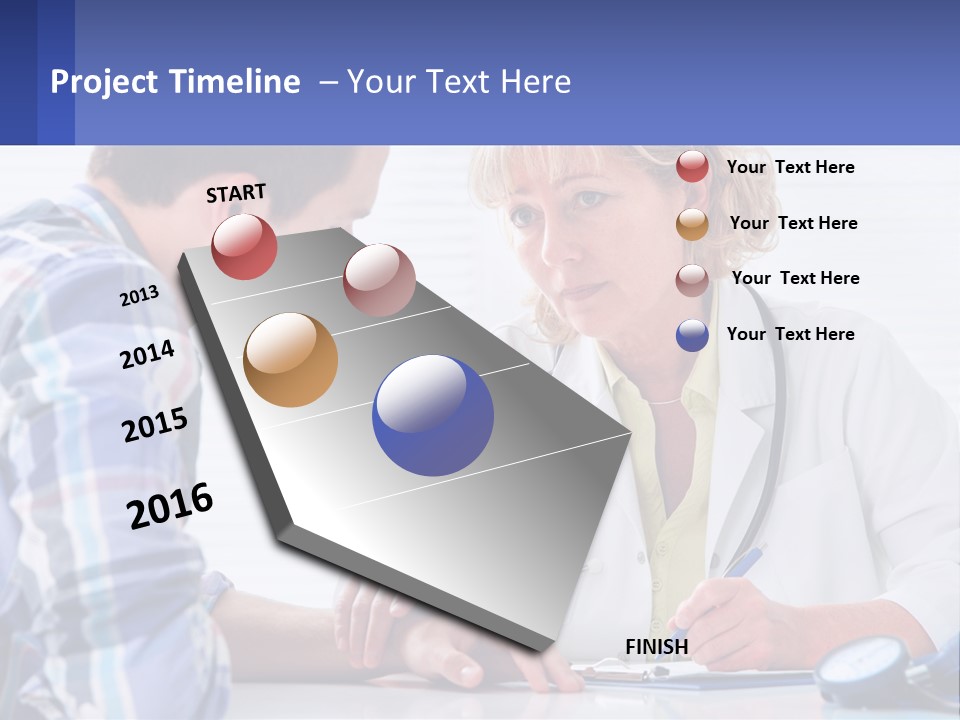 Project Timeline – Your Text Here

START

2013

2014

2015

2016

FINISH

Your Text Here

Your Text Here

Your Text Here

Your Text Here